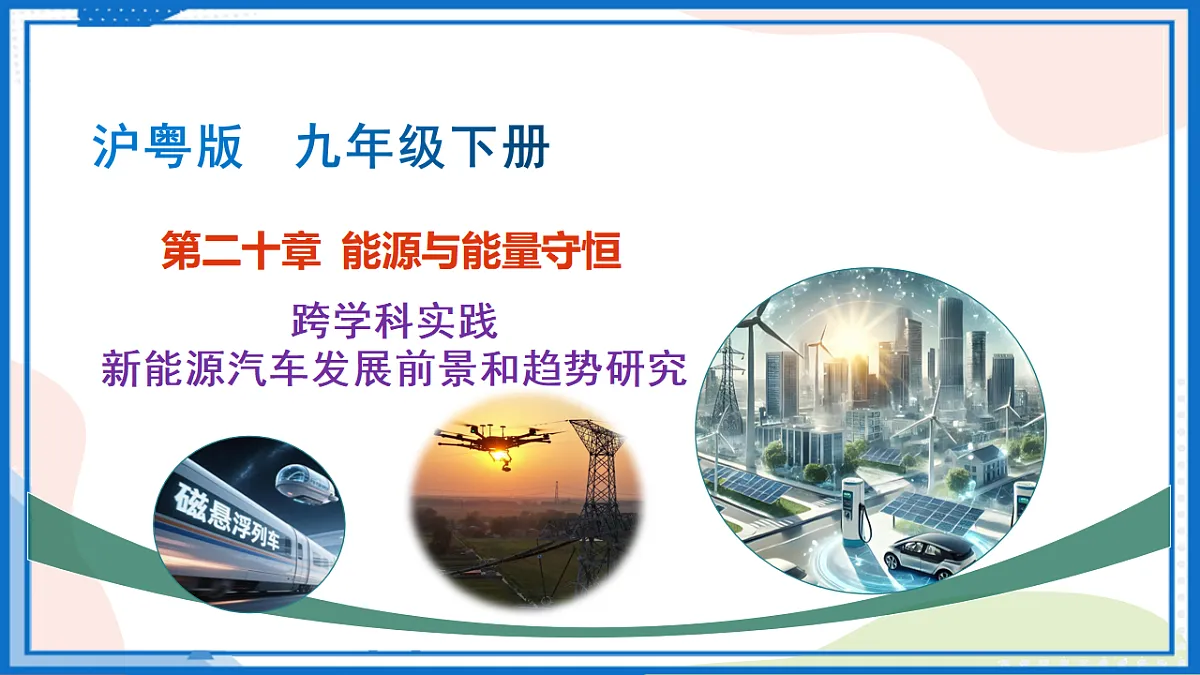 沪粤版　九年级下册

第二十章 能源与能量守恒

跨学科实践
新能源汽车发展前景和趋势研究

磁悬浮列车